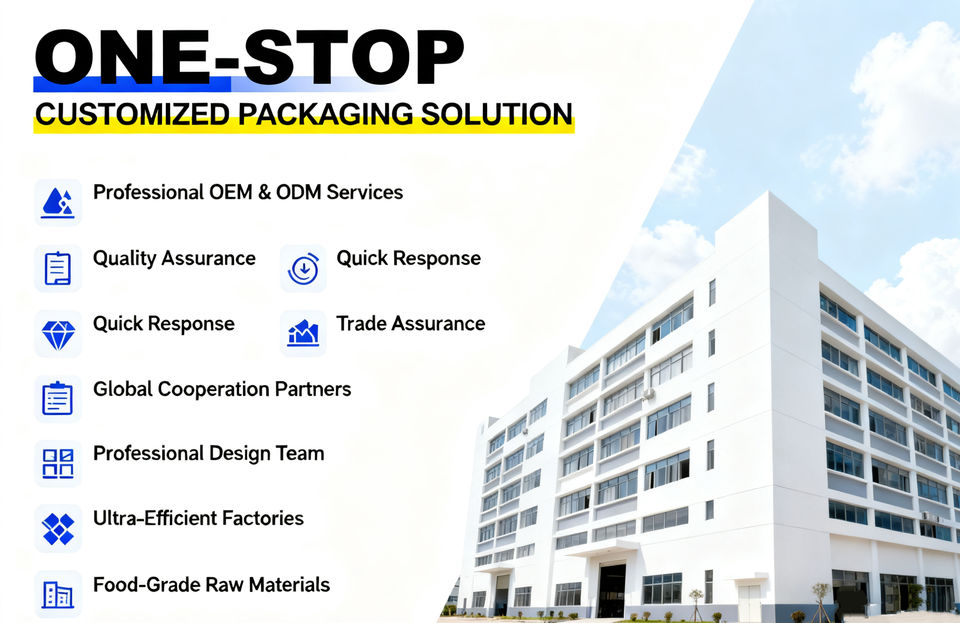 ONE-STOP
CUSTOMIZED PACKAGING SOLUTION

Professional OEM & ODM Services

Quality Assurance

Quick Response

Quick Response

Trade Assurance

Global Cooperation Partners

Professional Design Team

Ultra-Efficient Factories

Food-Grade Raw Materials